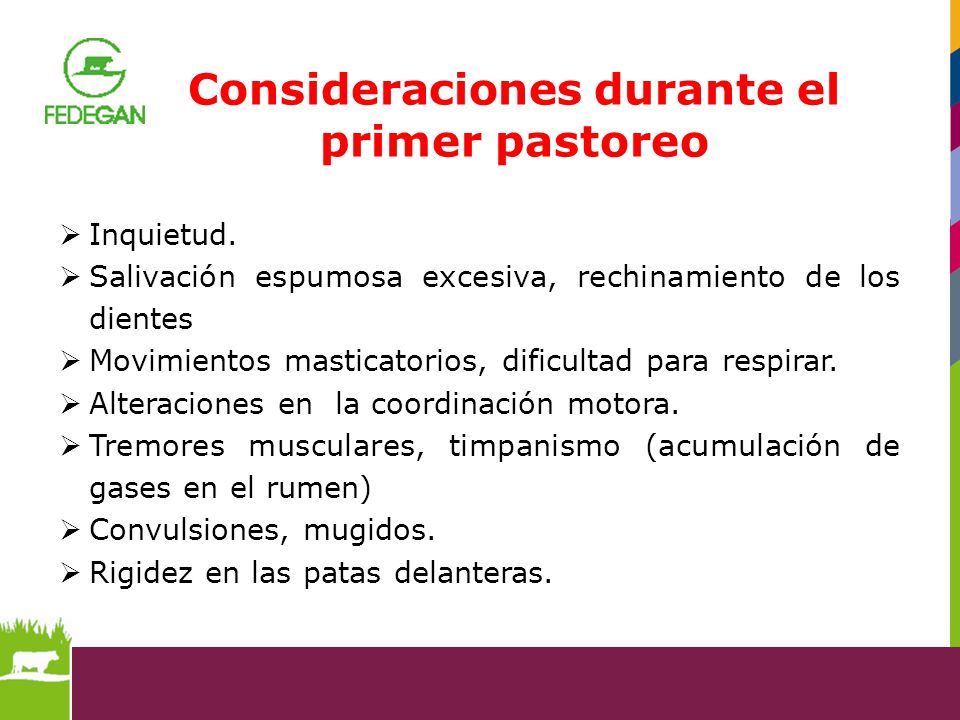 FEDEGAN

Consideraciones durante el primer pastoreo

➢ Inquietud.
➢ Salivación espumosa excesiva, rechinamiento de los dientes
➢ Movimientos masticatorios, dificultad para respirar.
➢ Alteraciones en la coordinación motora.
➢ Tremores musculares, timpanismo (acumulación de gases en el rumen)
➢ Convulsiones, mugidos.
➢ Rigidez en las patas delanteras.